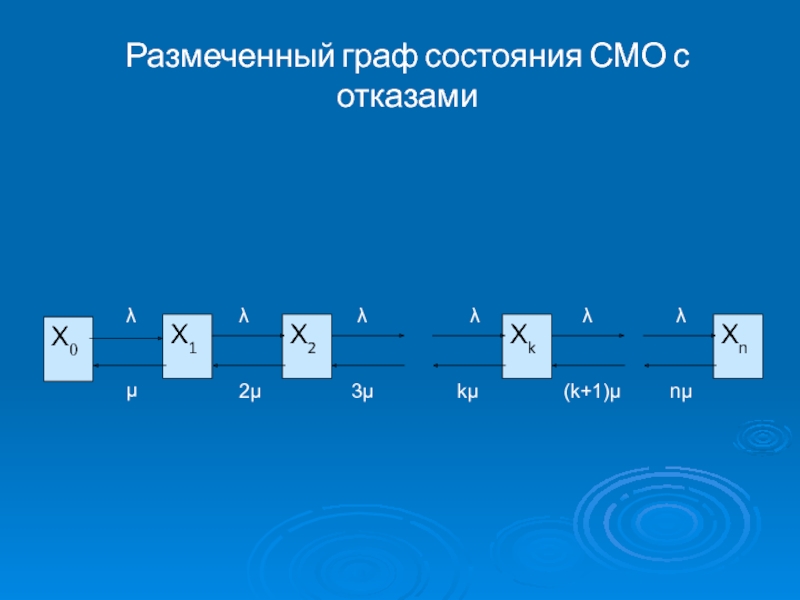 Размеченный граф состояния СМО с отказами

λ λ λ λ λ λ

$X_0$ $X_1$ $X_2$ $X_k$ $X_n$

μ 2μ 3μ kμ (k+1)μ nμ